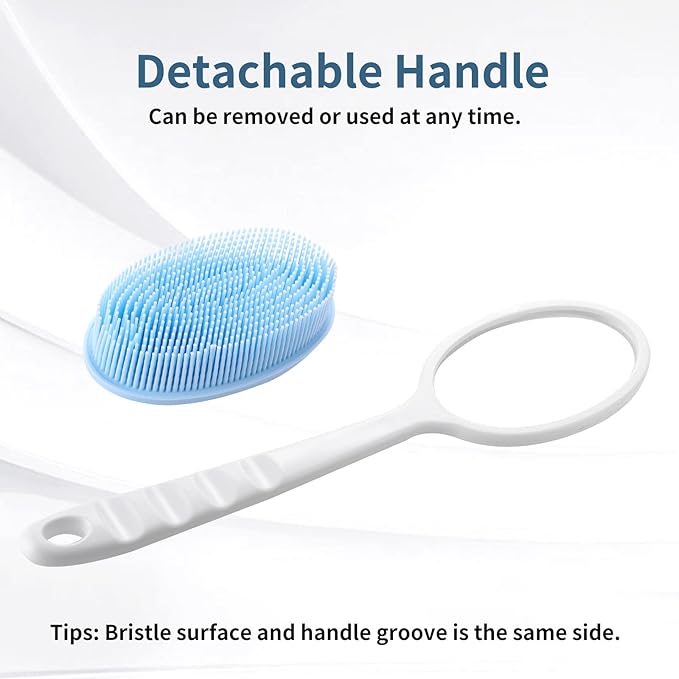 Detachable Handle
Can be removed or used at any time.

Tips: Bristle surface and handle groove is the same side.